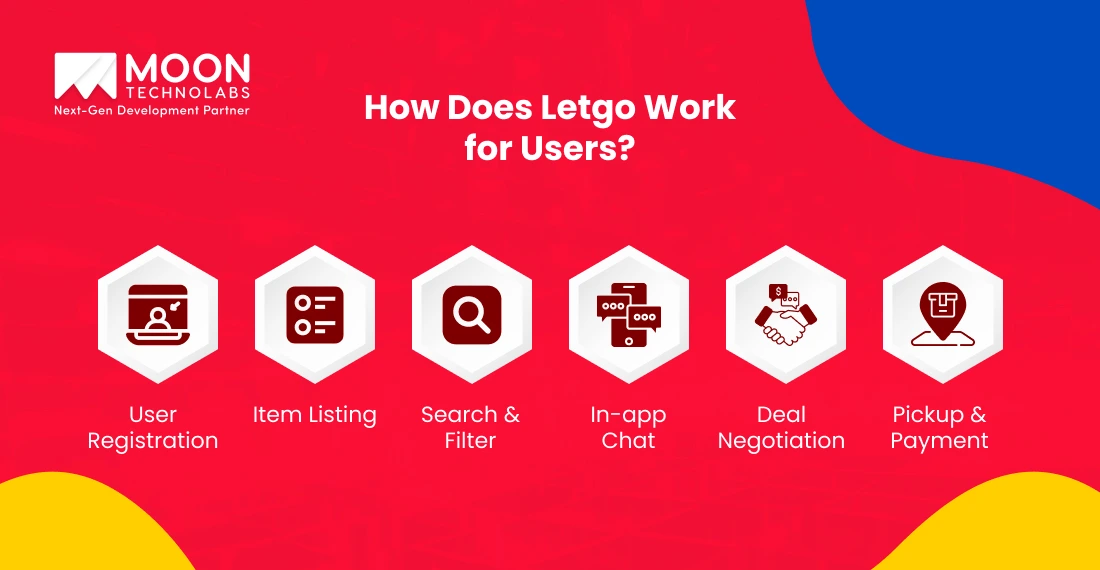 MOON
TECHNOLABS
Next-Gen Development Partner

How Does Letgo Work for Users?

User Registration

Item Listing

Search & Filter

In-app Chat

Deal Negotiation

Pickup & Payment